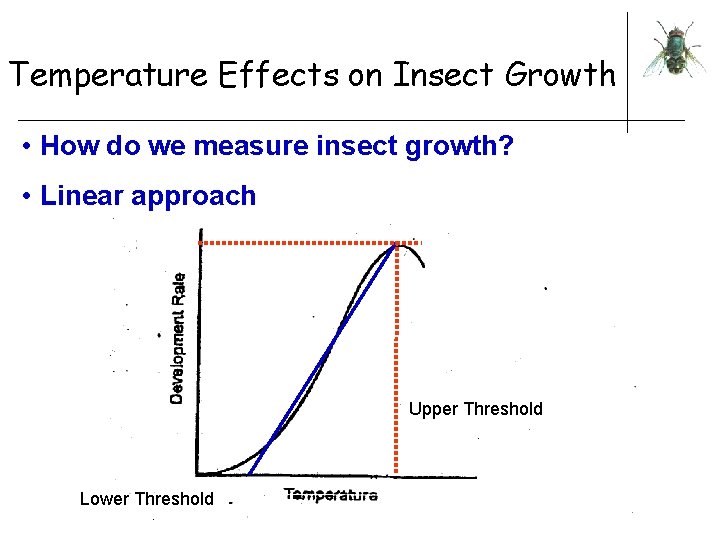 Temperature Effects on Insect Growth

• How do we measure insect growth?

• Linear approach

Development Rate

Upper Threshold

Lower Threshold

Temperature